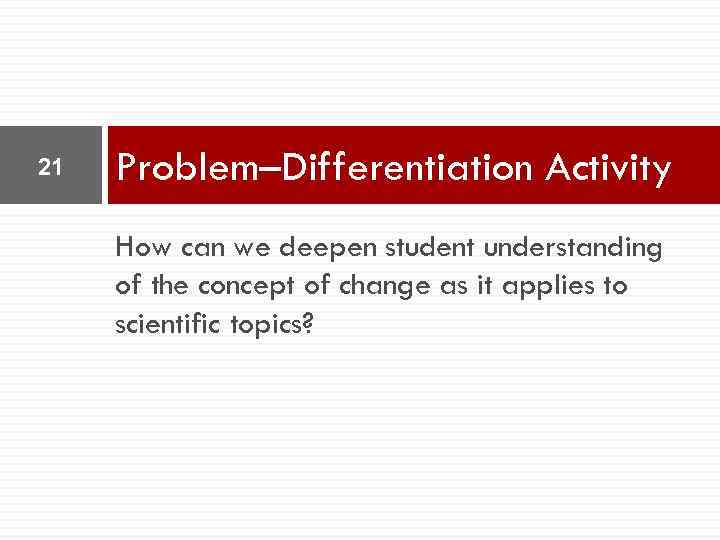 21

Problem–Differentiation Activity

How can we deepen student understanding of the concept of change as it applies to scientific topics?